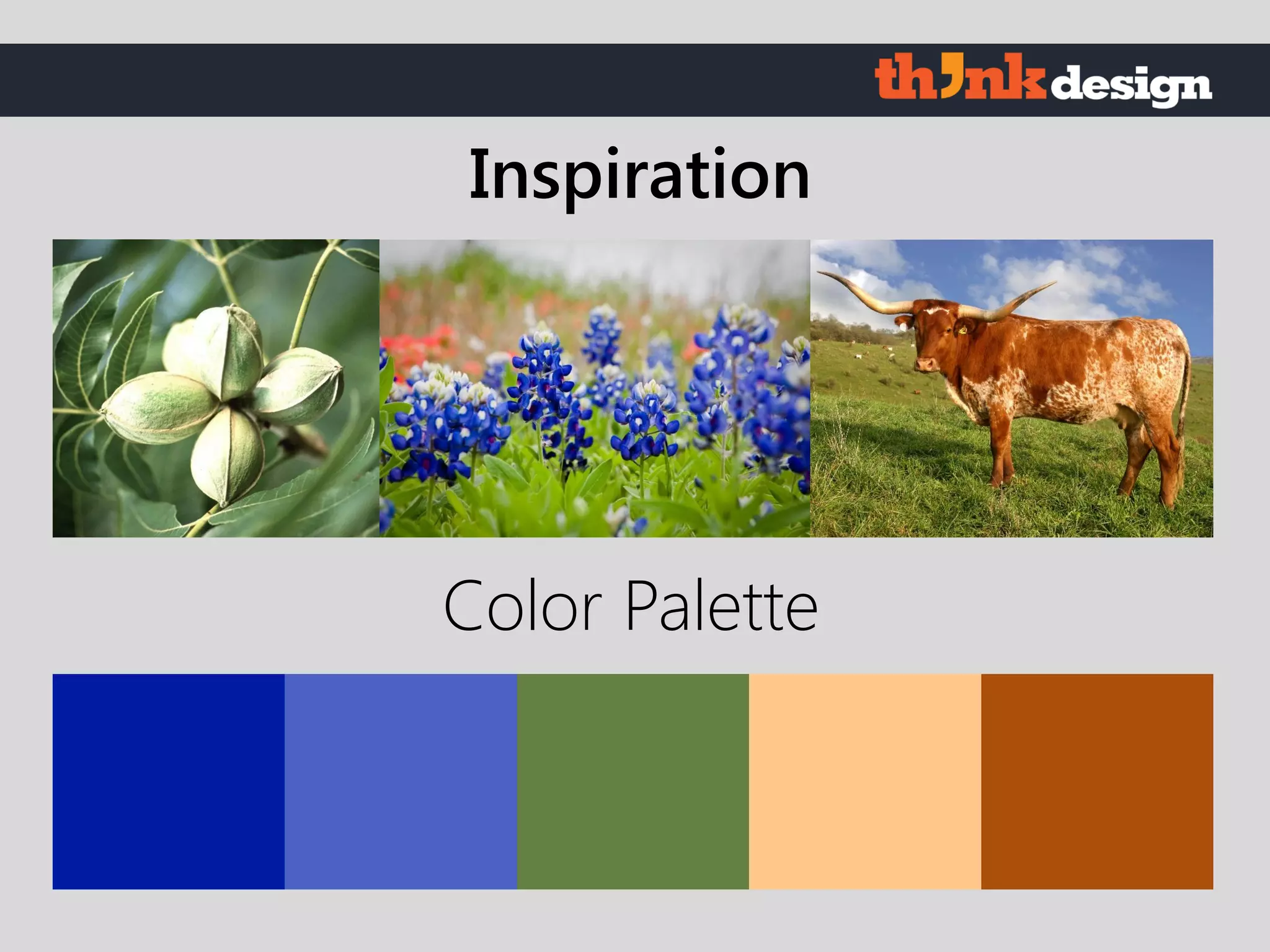 think design

Inspiration

Color Palette